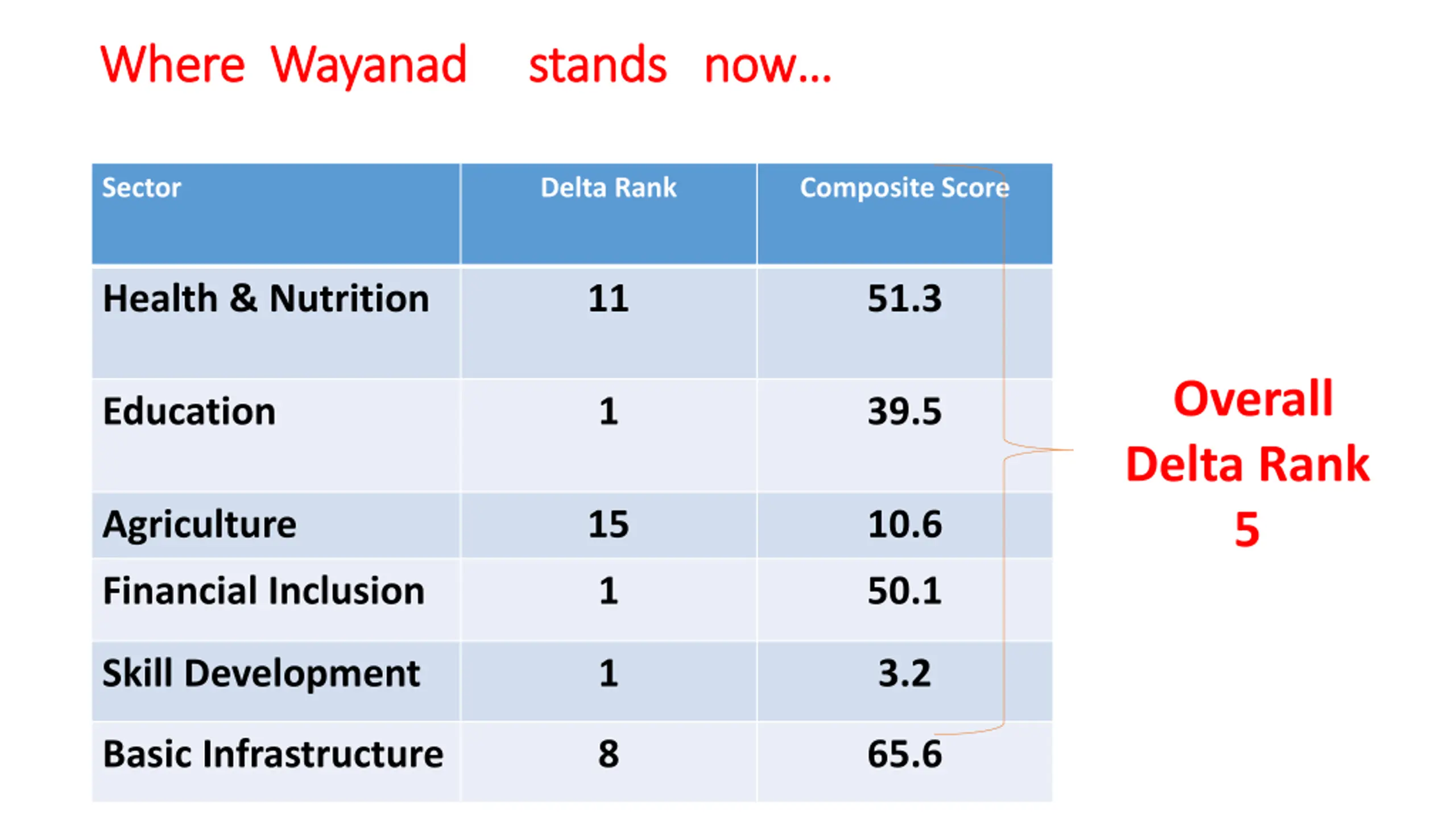 Where Wayanad stands now...

| Sector | Delta Rank | Composite Score |
|---|---|---|
| Health & Nutrition | 11 | 51.3 |
| Education | 1 | 39.5 |
| Agriculture | 15 | 10.6 |
| Financial Inclusion | 1 | 50.1 |
| Skill Development | 1 | 3.2 |
| Basic Infrastructure | 8 | 65.6 |

Overall Delta Rank 5